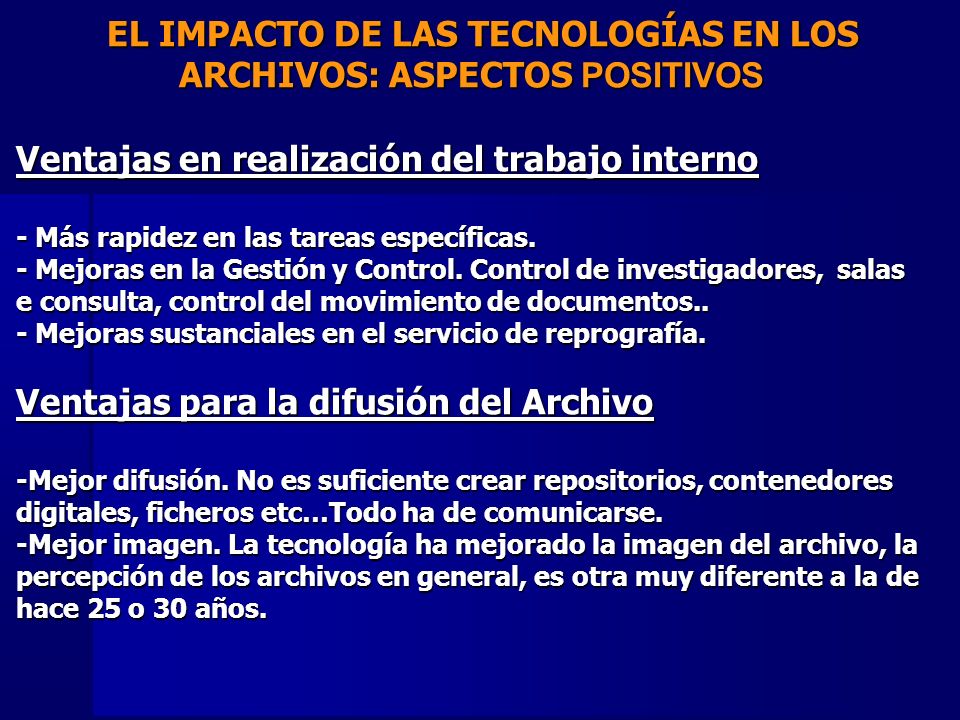 EL IMPACTO DE LAS TECNOLOGÍAS EN LOS ARCHIVOS: ASPECTOS POSITIVOS

Ventajas en realización del trabajo interno

- Más rapidez en las tareas específicas.
- Mejoras en la Gestión y Control. Control de investigadores, salas e consulta, control del movimiento de documentos..
- Mejoras sustanciales en el servicio de reprografía.

Ventajas para la difusión del Archivo

-Mejor difusión. No es suficiente crear repositorios, contenedores digitales, ficheros etc…Todo ha de comunicarse.
-Mejor imagen. La tecnología ha mejorado la imagen del archivo, la percepción de los archivos en general, es otra muy diferente a la de hace 25 o 30 años.